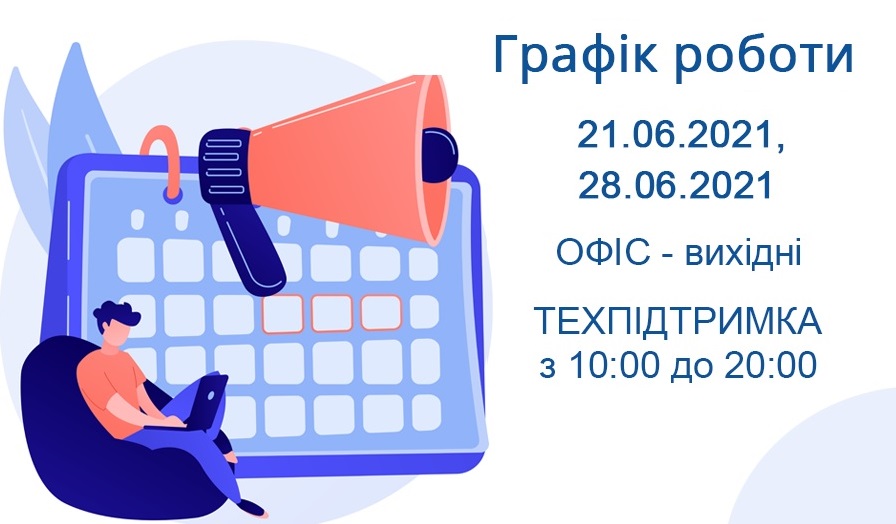 Графік роботи

21.06.2021,
28.06.2021

ОФІС - вихідні

ТЕХПІДТРИМКА
з 10:00 до 20:00